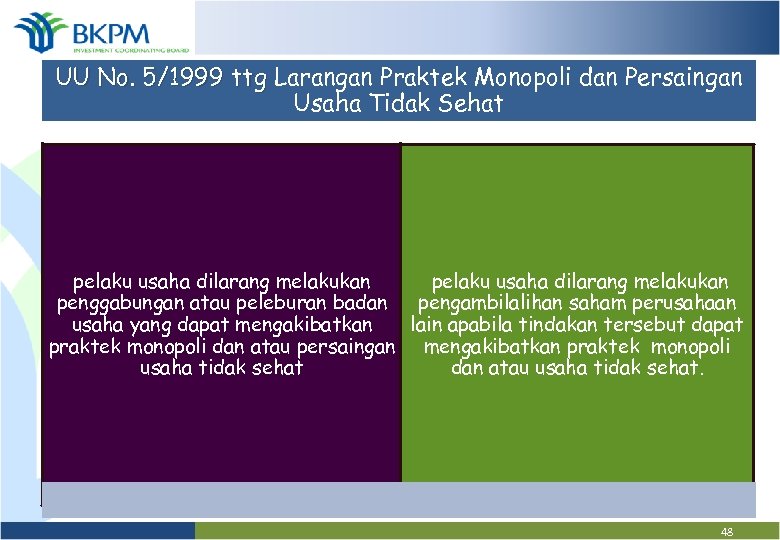 BKPM
INVESTMENT COORDINATING BOARD

UU No. 5/1999 ttg Larangan Praktek Monopoli dan Persaingan Usaha Tidak Sehat

pelaku usaha dilarang melakukan penggabungan atau peleburan badan usaha yang dapat mengakibatkan praktek monopoli dan atau persaingan usaha tidak sehat

pelaku usaha dilarang melakukan pengambilalihan saham perusahaan lain apabila tindakan tersebut dapat mengakibatkan praktek monopoli dan atau usaha tidak sehat.

48